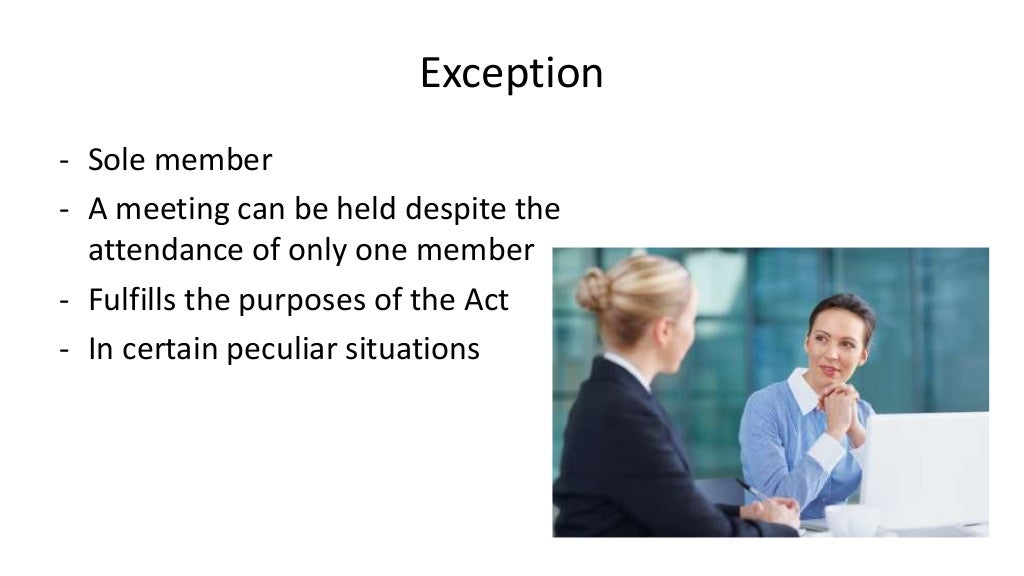 Exception

- Sole member
- A meeting can be held despite the attendance of only one member
- Fulfills the purposes of the Act
- In certain peculiar situations